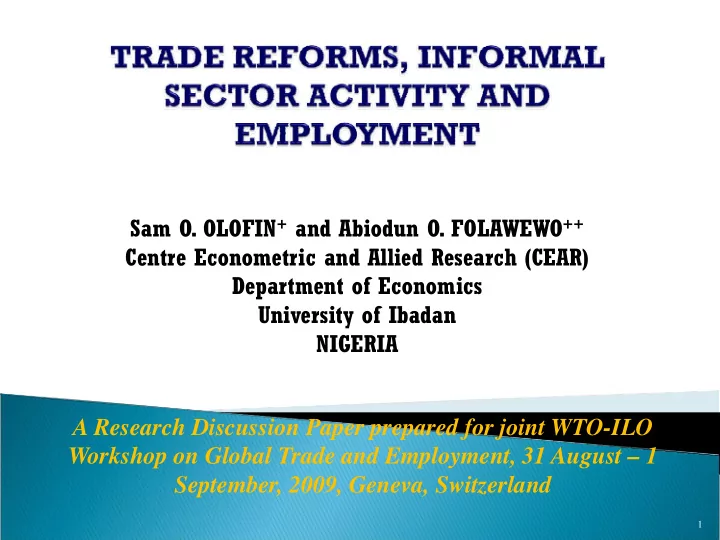 TRADE REFORMS, INFORMAL SECTOR ACTIVITY AND EMPLOYMENT

Sam O. OLOFIN$^{+}$ and Abiodun O. FOLAWEWO$^{++}$
Centre Econometric and Allied Research (CEAR)
Department of Economics
University of Ibadan
NIGERIA

A Research Discussion Paper prepared for joint WTO-ILO Workshop on Global Trade and Employment, 31 August – 1 September, 2009, Geneva, Switzerland

1